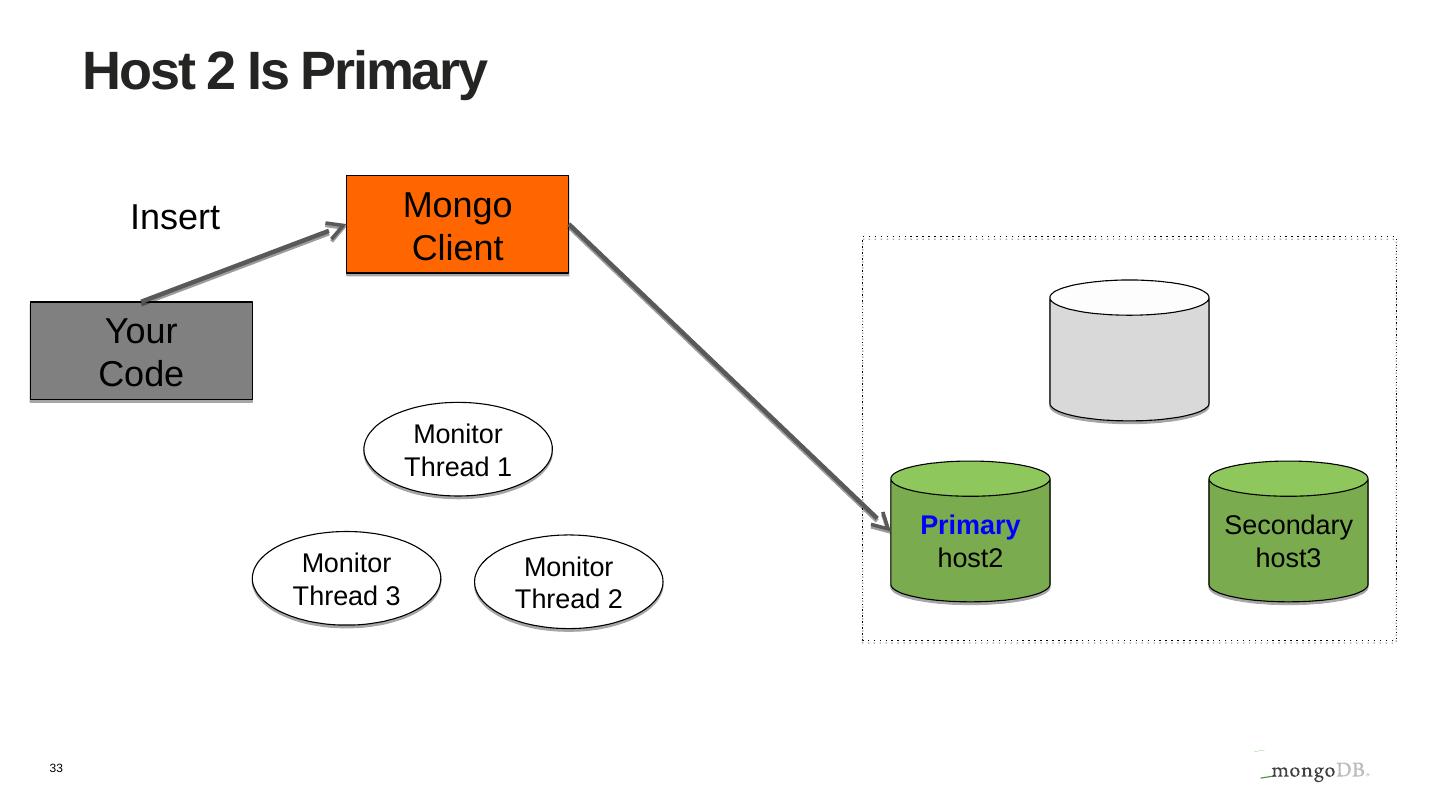 Host 2 Is Primary

Insert

Mongo Client

Your Code

Monitor Thread 1

Monitor Thread 3

Monitor Thread 2

Primary host2

Secondary host3

33

mongoDB.